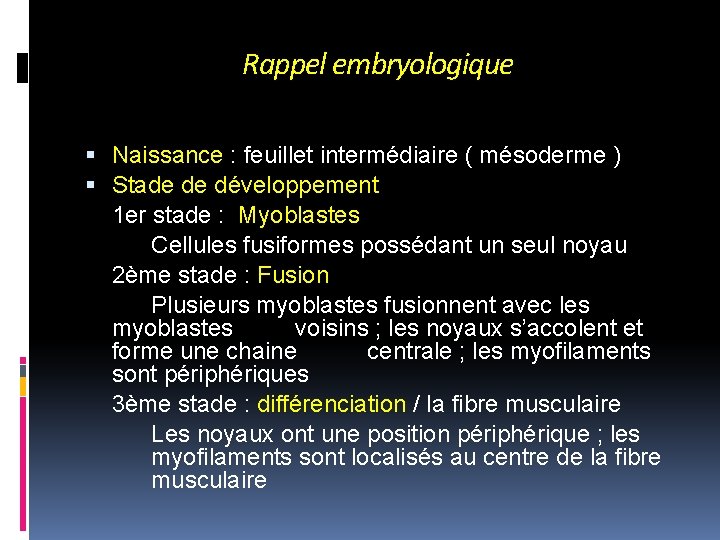 Rappel embryologique

▪ Naissance : feuillet intermédiaire ( mésoderme )
▪ Stade de développement

1er stade : Myoblastes

Cellules fusiformes possédant un seul noyau

2ème stade : Fusion

Plusieurs myoblastes fusionnent avec les myoblastes voisins ; les noyaux s'accolent et forme une chaine centrale ; les myofilaments sont périphériques

3ème stade : différenciation / la fibre musculaire

Les noyaux ont une position périphérique ; les myofilaments sont localisés au centre de la fibre musculaire